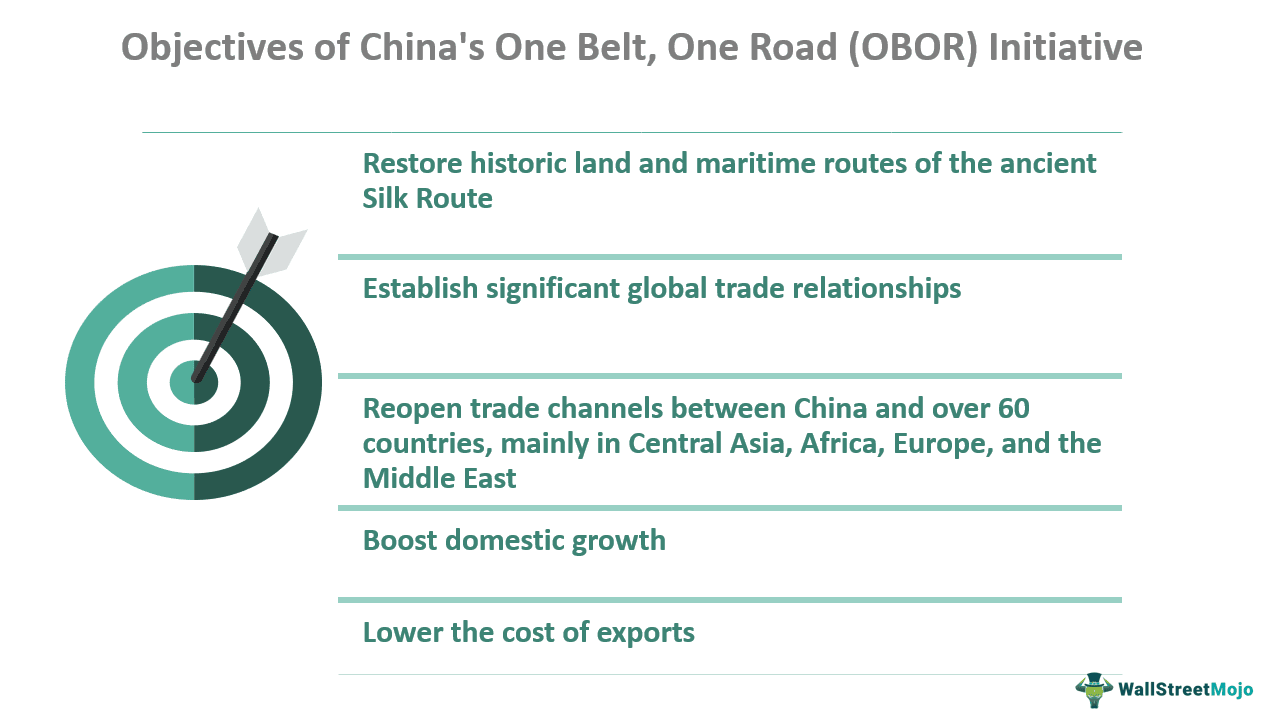 Objectives of China's One Belt, One Road (OBOR) Initiative

Restore historic land and maritime routes of the ancient Silk Route

Establish significant global trade relationships

Reopen trade channels between China and over 60 countries, mainly in Central Asia, Africa, Europe, and the Middle East

Boost domestic growth

Lower the cost of exports

WallStreetMojo